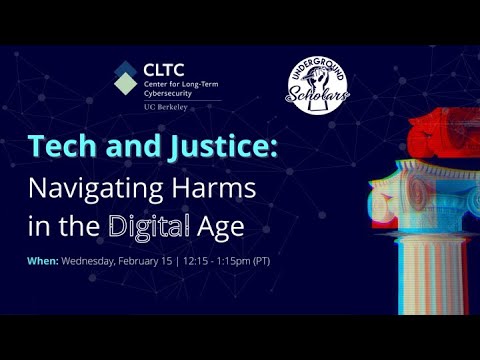 CLTC
Center for Long-Term Cybersecurity
UC Berkeley

UNDERGROUND Scholars

Tech and Justice:
Navigating Harms in the Digital Age

When: Wednesday, February 15 | 12:15 - 1:15pm (PT)